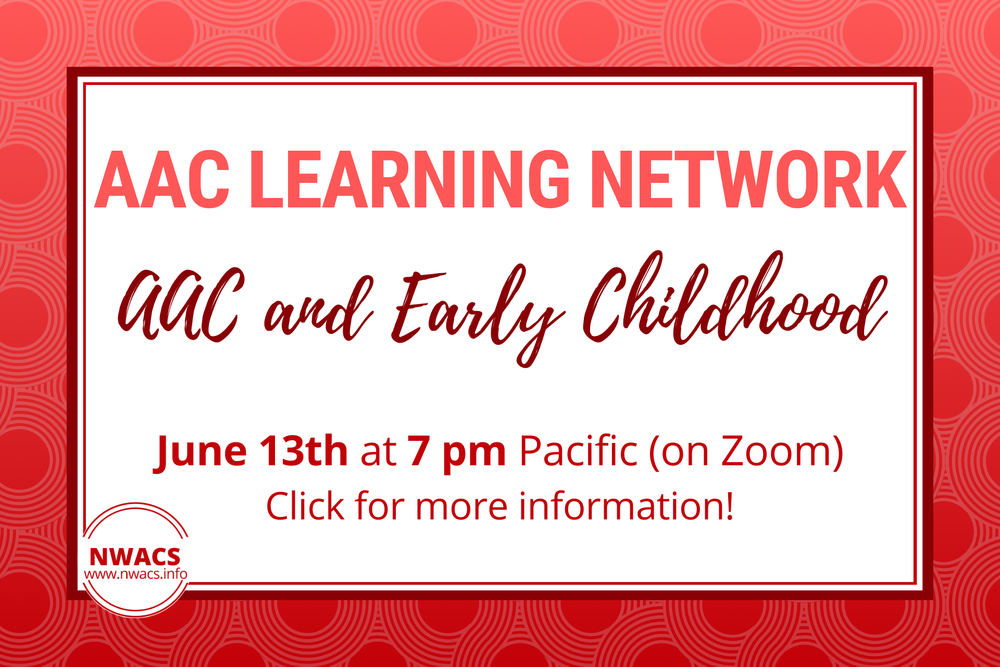 AAC LEARNING NETWORK

AAC and Early Childhood

June 13th at 7 pm Pacific (on Zoom)
Click for more information!

NWACS
www.nwacs.info